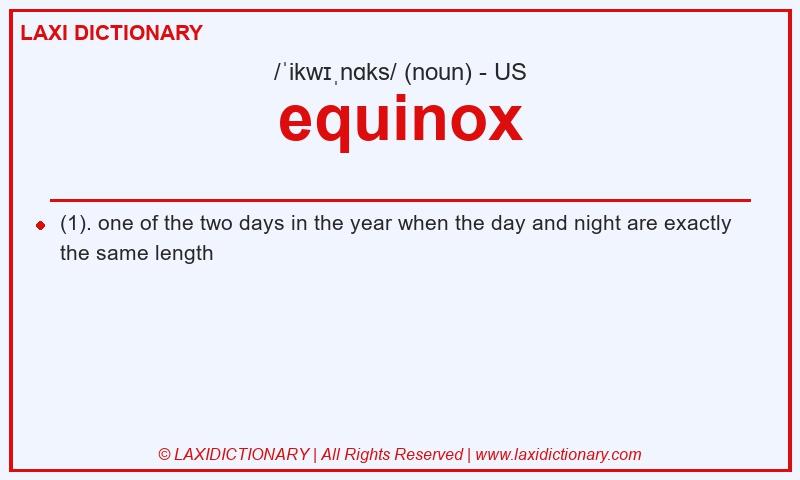 LAXI DICTIONARY

/ˈikwɪˌnɑks/ (noun) - US

equinox

(1). one of the two days in the year when the day and night are exactly the same length

© LAXIDICTIONARY | All Rights Reserved | www.laxidictionary.com